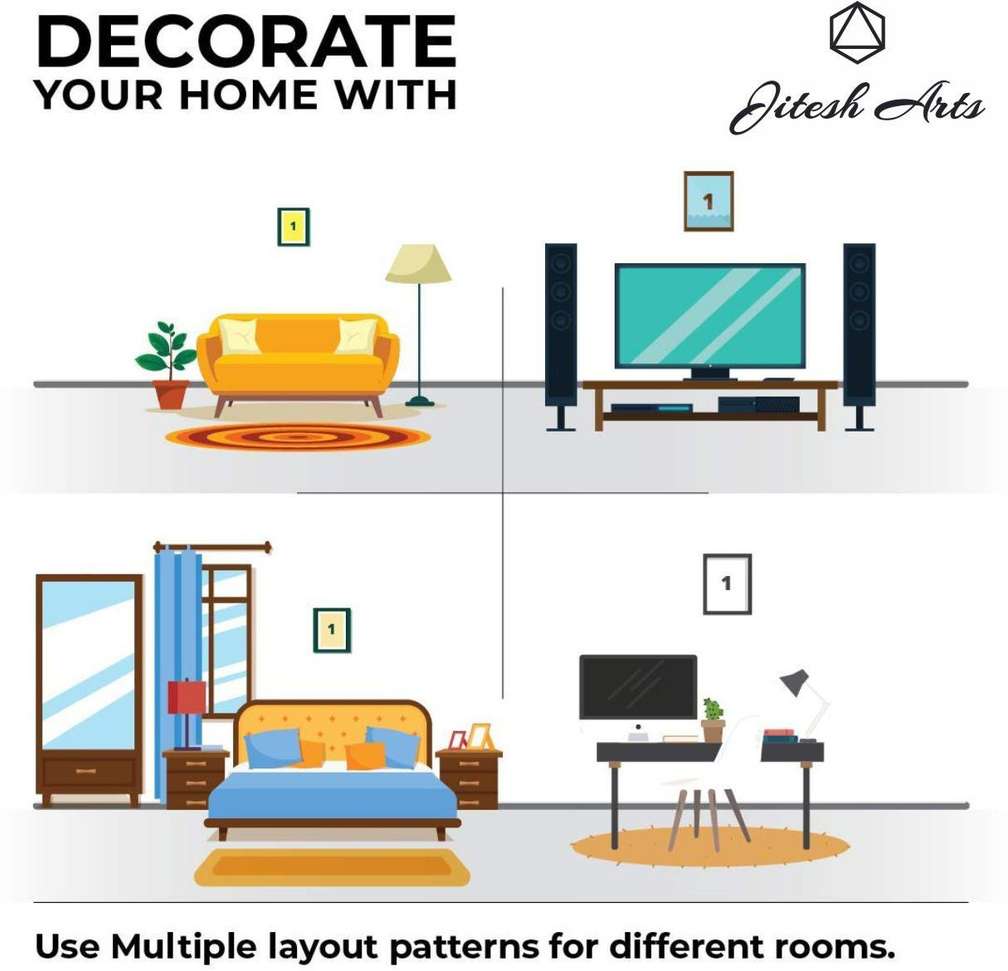 DECORATE
YOUR HOME WITH

Jitesh Arts

1

1

1

1

Use Multiple layout patterns for different rooms.